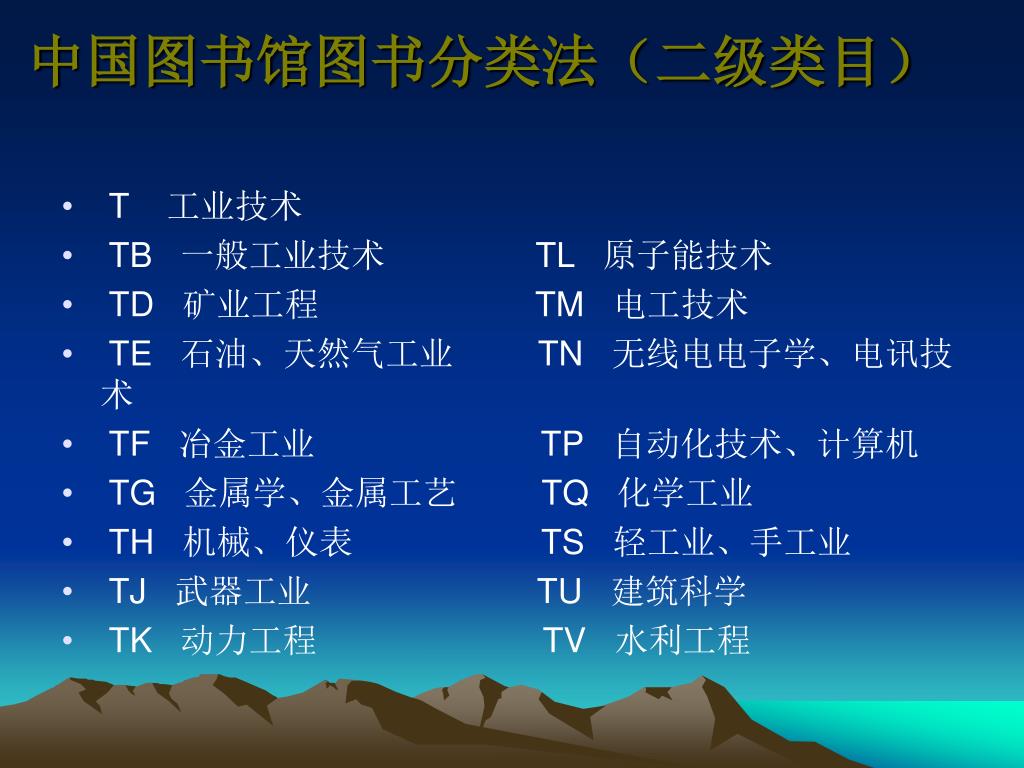 中国图书馆图书分类法（二级类目）

• T 工业技术
• TB 一般工业技术 TL 原子能技术
• TD 矿业工程 TM 电工技术
• TE 石油、天然气工业 TN 无线电电子学、电讯技术
• TF 冶金工业 TP 自动化技术、计算机
• TG 金属学、金属工艺 TQ 化学工业
• TH 机械、仪表 TS 轻工业、手工业
• TJ 武器工业 TU 建筑科学
• TK 动力工程 TV 水利工程